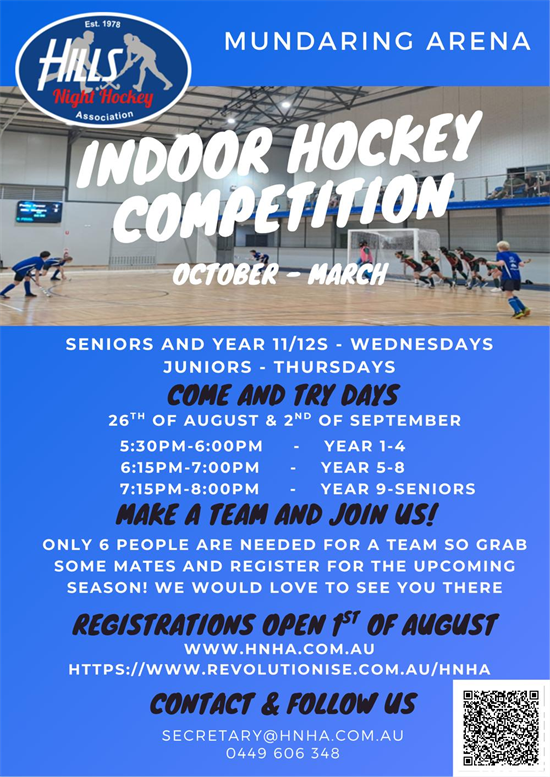 Est. 1978
HILLS
Night Hockey
Association

MUNDARING ARENA

INDOOR HOCKEY COMPETITION

OCTOBER - MARCH

SENIORS AND YEAR 11/12S - WEDNESDAYS
JUNIORS - THURSDAYS

COME AND TRY DAYS

26$^{TH}$ OF AUGUST & 2$^{ND}$ OF SEPTEMBER

5:30PM-6:00PM - YEAR 1-4
6:15PM-7:00PM - YEAR 5-8
7:15PM-8:00PM - YEAR 9-SENIORS

MAKE A TEAM AND JOIN US!

ONLY 6 PEOPLE ARE NEEDED FOR A TEAM SO GRAB SOME MATES AND REGISTER FOR THE UPCOMING SEASON! WE WOULD LOVE TO SEE YOU THERE

REGISTRATIONS OPEN 1$^{ST}$ OF AUGUST

WWW.HNHA.COM.AU
HTTPS://WWW.REVOLUTIONISE.COM.AU/HNHA

CONTACT & FOLLOW US

SECRETARY@HNHA.COM.AU
0449 606 348